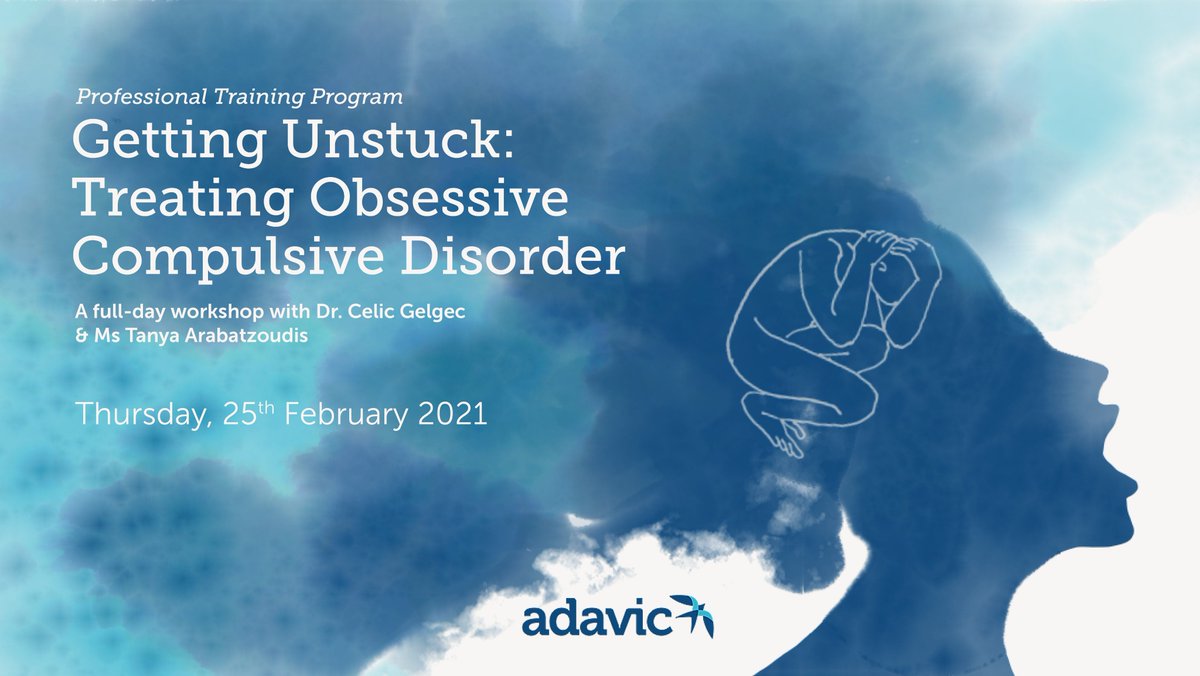 Professional Training Program

Getting Unstuck: Treating Obsessive Compulsive Disorder

A full-day workshop with Dr. Celic Gelgec & Ms Tanya Arabatzoudis

Thursday, 25$^{th}$ February 2021

adavic